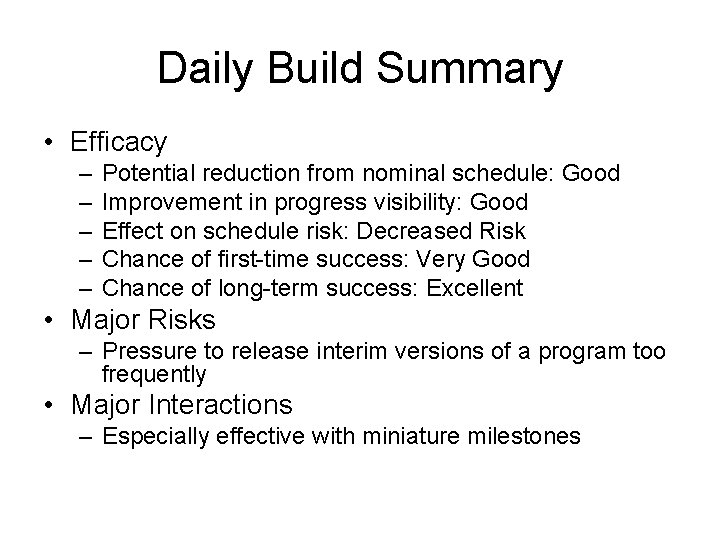 Daily Build Summary

• Efficacy
– Potential reduction from nominal schedule: Good
– Improvement in progress visibility: Good
– Effect on schedule risk: Decreased Risk
– Chance of first-time success: Very Good
– Chance of long-term success: Excellent
• Major Risks
– Pressure to release interim versions of a program too frequently
• Major Interactions
– Especially effective with miniature milestones